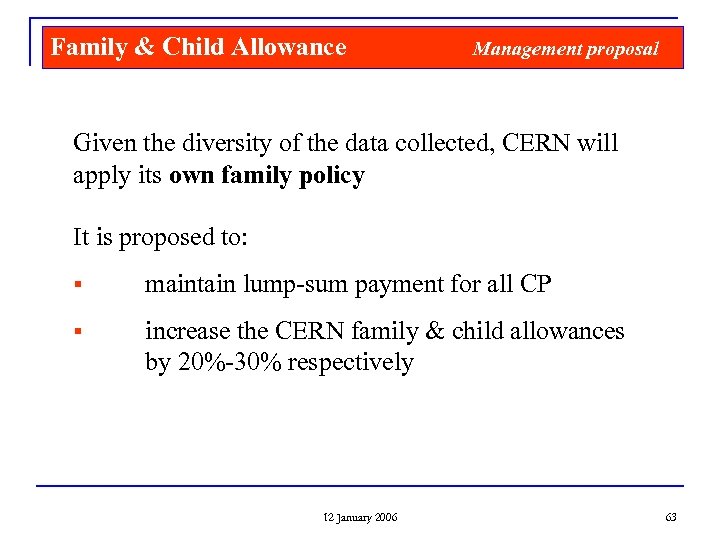 Family & Child Allowance Management proposal

Given the diversity of the data collected, CERN will apply its own family policy

It is proposed to:

▪ maintain lump-sum payment for all CP

▪ increase the CERN family & child allowances by 20%-30% respectively

12 January 2006 63